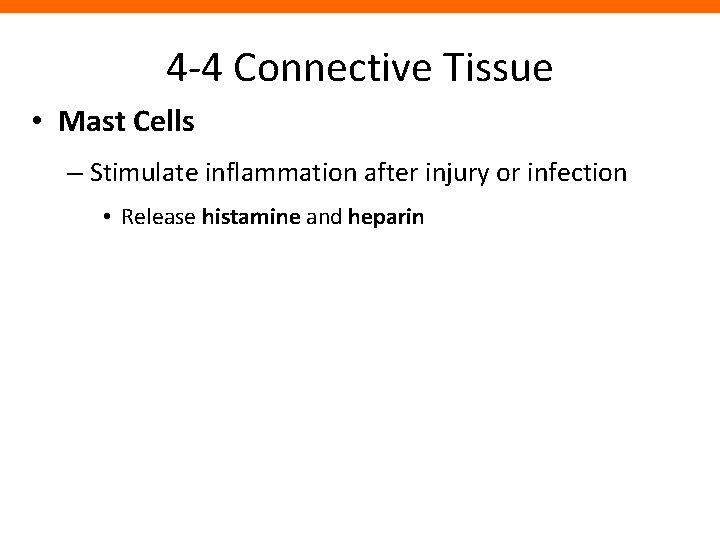 4-4 Connective Tissue

• Mast Cells

– Stimulate inflammation after injury or infection

• Release histamine and heparin